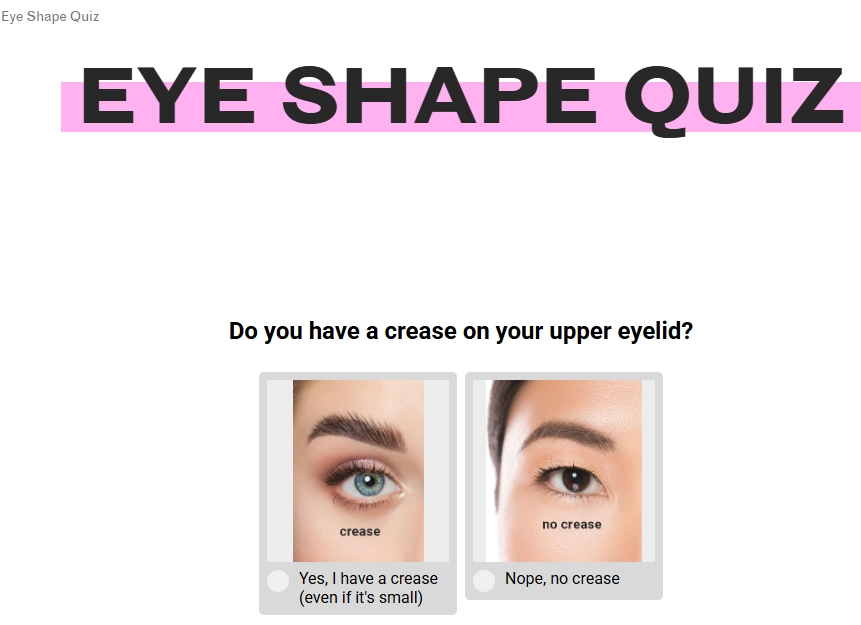 Eye Shape Quiz

EYE SHAPE QUIZ

Do you have a crease on your upper eyelid?

crease

Yes, I have a crease (even if it's small)

no crease

Nope, no crease